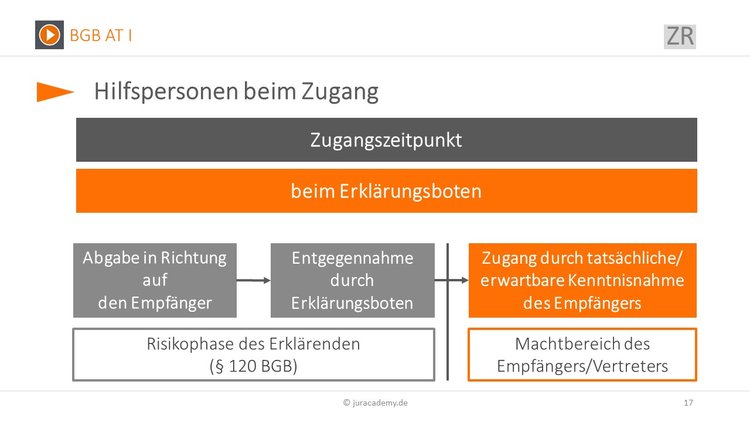 BGB AT I

ZR

Hilfspersonen beim Zugang

Zugangszeitpunkt

beim Erklärungsboten

Abgabe in Richtung auf den Empfänger

Entgegennahme durch Erklärungsboten

Zugang durch tatsächliche/ erwartbare Kenntnisnahme des Empfängers

Risikophase des Erklärenden (§ 120 BGB)

Machtbereich des Empfängers/Vertreters

© juracademy.de

17